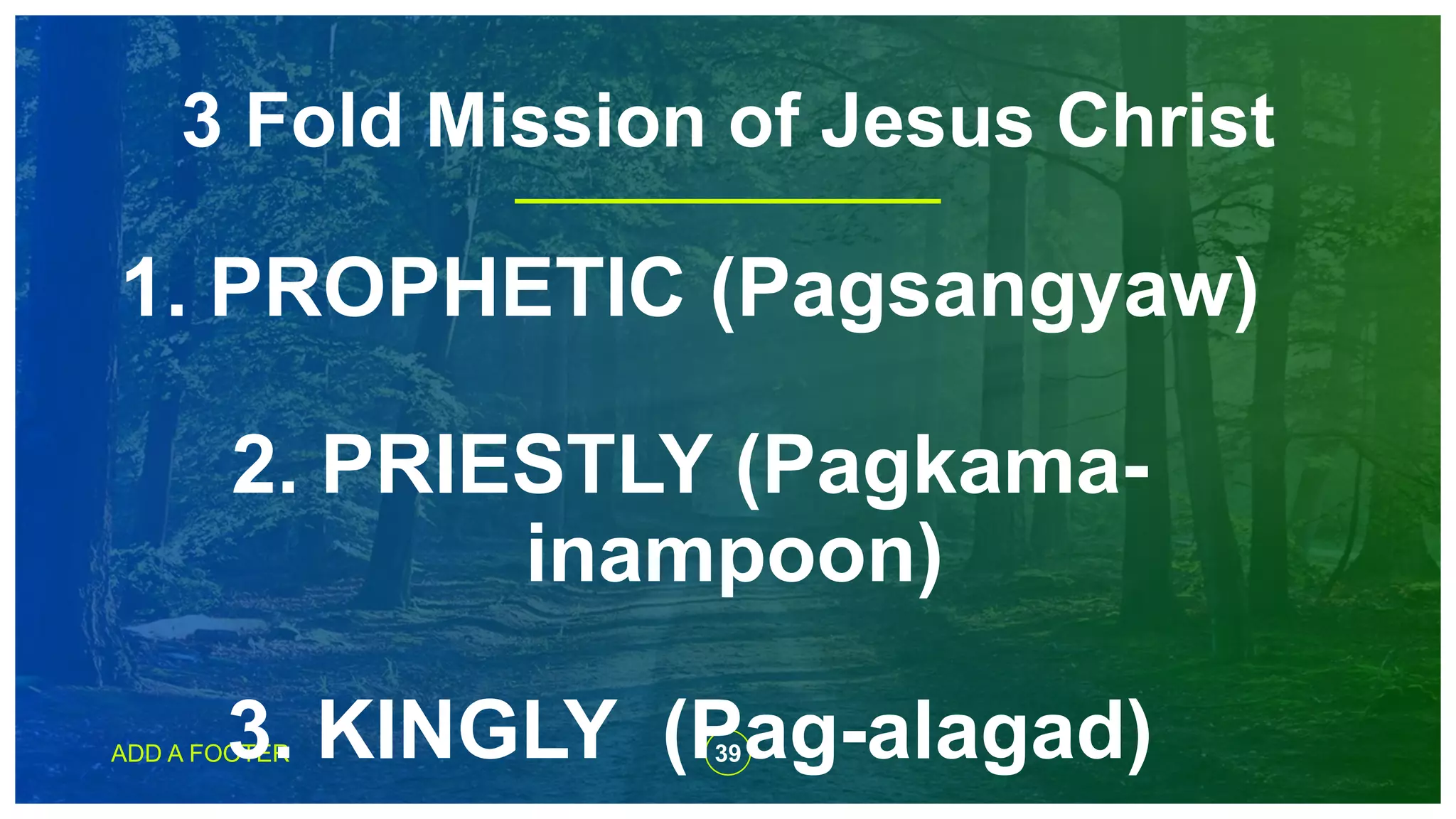 3 Fold Mission of Jesus Christ

1. PROPHETIC (Pagsangyaw)

2. PRIESTLY (Pagkama-inampoon)

3. KINGLY (Pag-alagad)

ADD A FOOTER

39